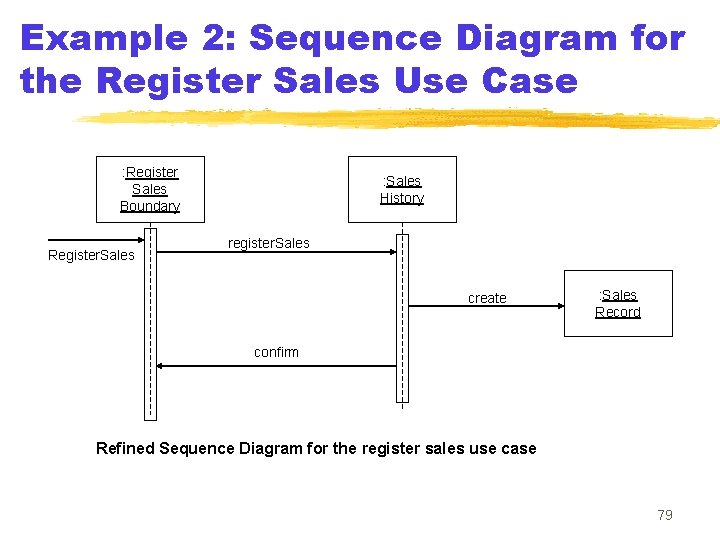 Example 2: Sequence Diagram for the Register Sales Use Case

:Register Sales Boundary

:Sales History

RegisterSales

registerSales

create

:Sales Record

confirm

Refined Sequence Diagram for the register sales use case

79